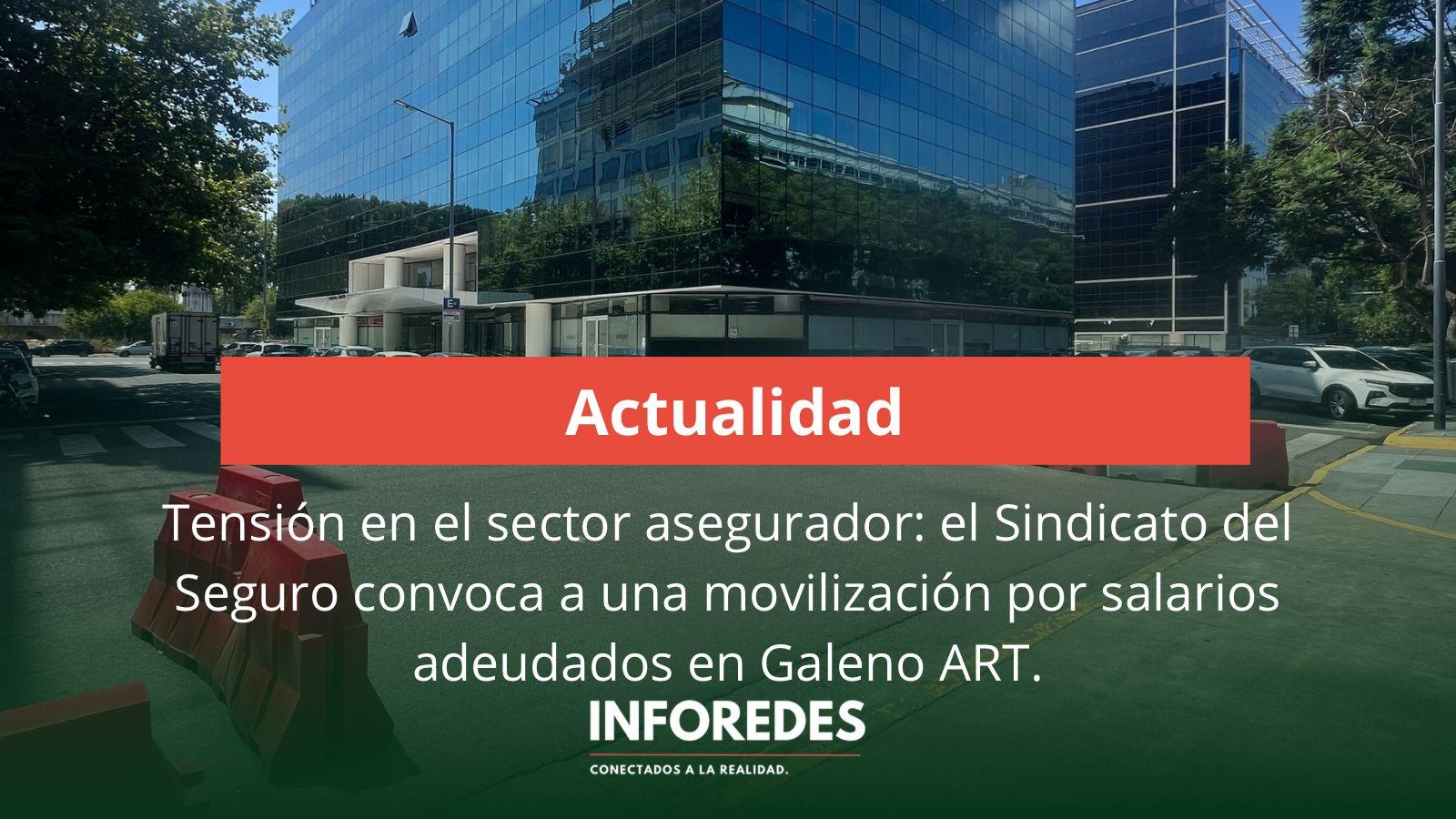 Actualidad

Tensión en el sector asegurador: el Sindicato del Seguro convoca a una movilización por salarios adeudados en Galeno ART.

INFOREDES
CONECTADOS A LA REALIDAD.